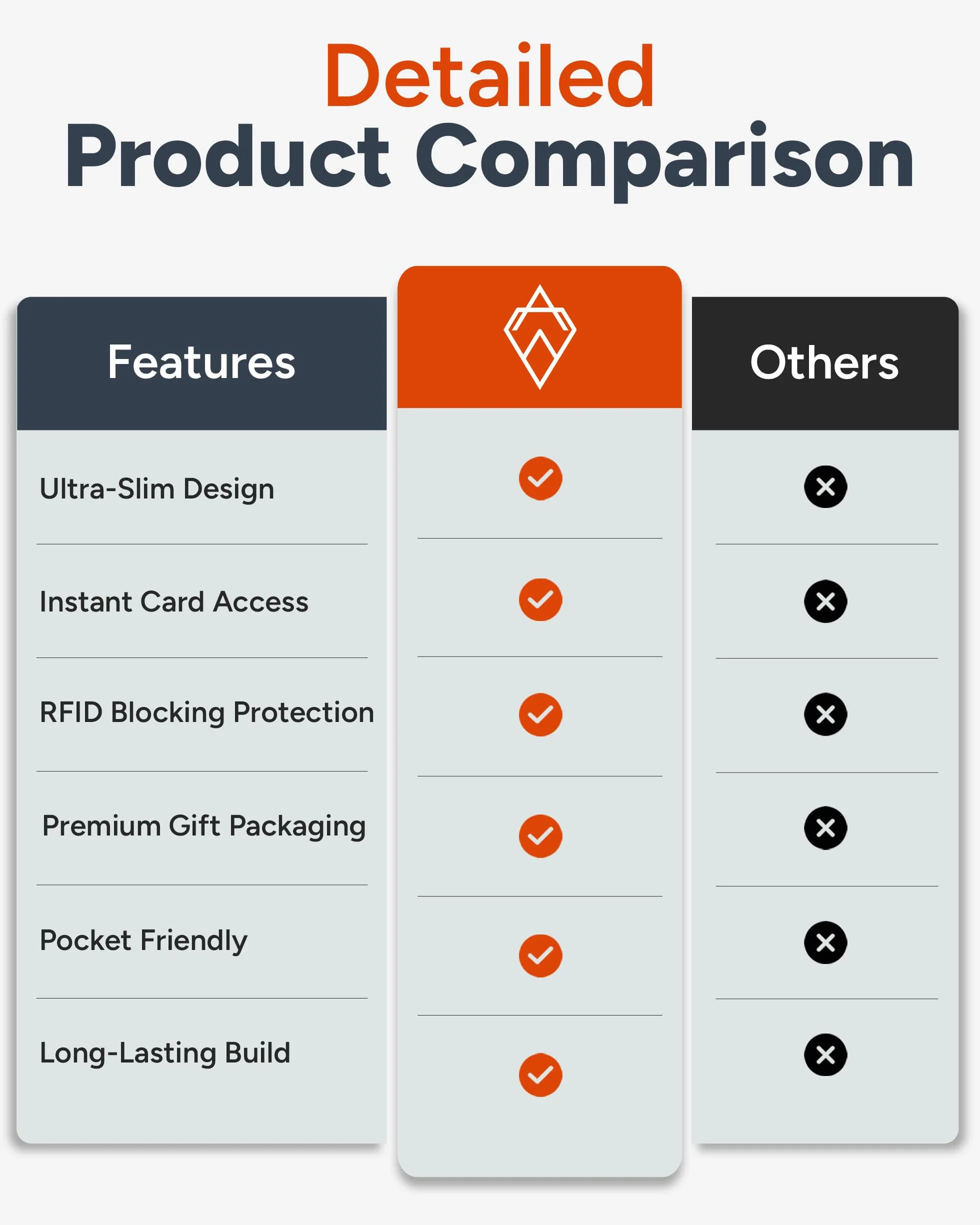 Detailed
Product Comparison

| Features | | Others |
|---|---|---|
| Ultra-Slim Design | ✓ | ✗ |
| Instant Card Access | ✓ | ✗ |
| RFID Blocking Protection | ✓ | ✗ |
| Premium Gift Packaging | ✓ | ✗ |
| Pocket Friendly | ✓ | ✗ |
| Long-Lasting Build | ✓ | ✗ |